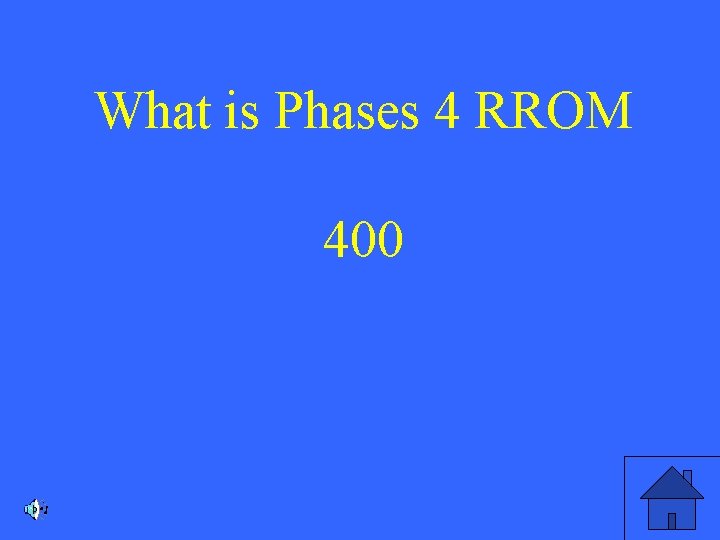 What is Phases 4 RROM

400